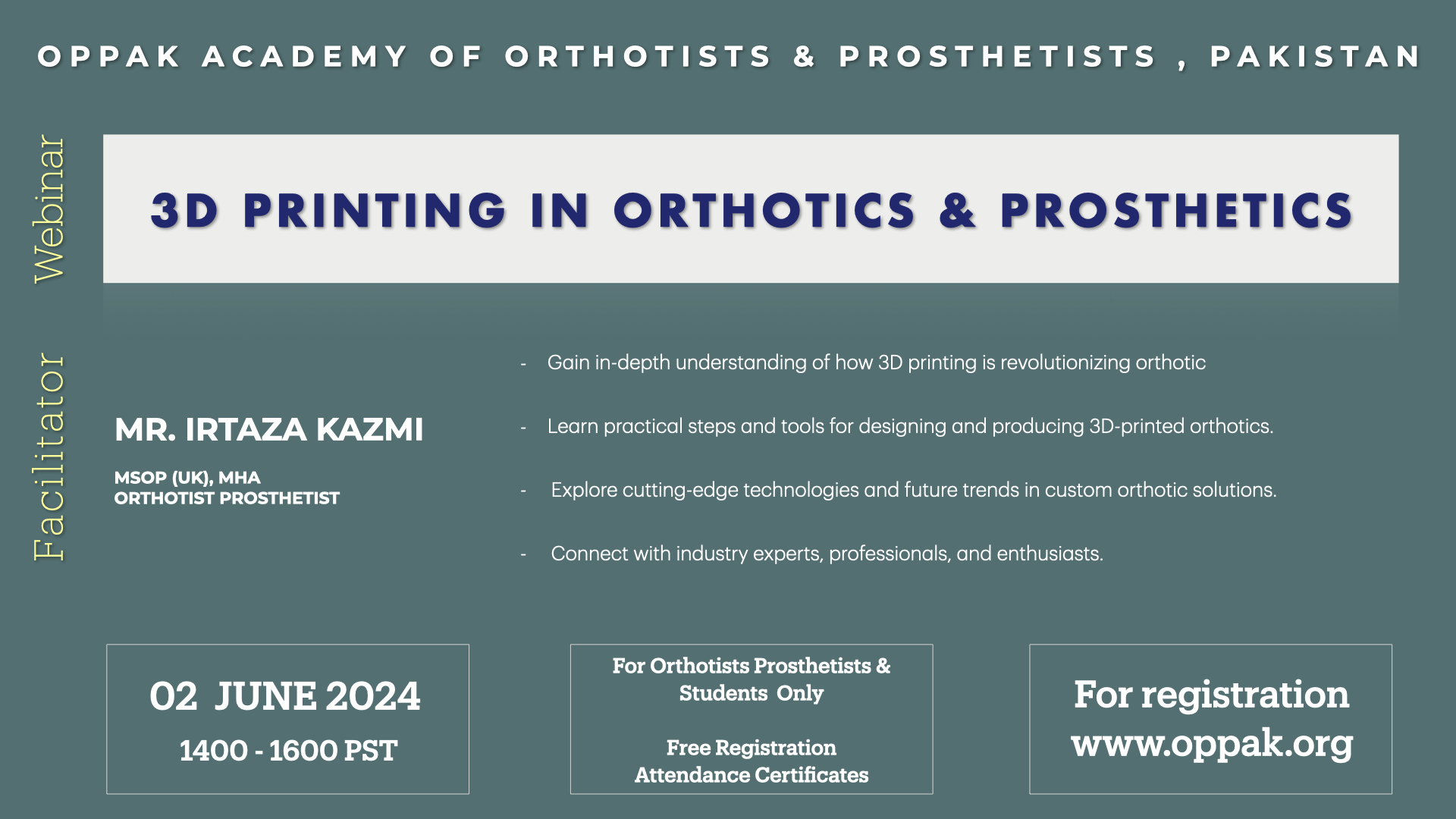 OPPAK ACADEMY OF ORTHOTISTS & PROSTHETISTS , PAKISTAN

Webinar

3D PRINTING IN ORTHOTICS & PROSTHETICS

Facilitator

MR. IRTAZA KAZMI

MSOP (UK), MHA
ORTHOTIST PROSTHETIST

- Gain in-depth understanding of how 3D printing is revolutionizing orthotic

- Learn practical steps and tools for designing and producing 3D-printed orthotics.

- Explore cutting-edge technologies and future trends in custom orthotic solutions.

- Connect with industry experts, professionals, and enthusiasts.

02 JUNE 2024
1400 - 1600 PST

For Orthotists Prosthetists & Students Only

Free Registration
Attendance Certificates

For registration
www.oppak.org